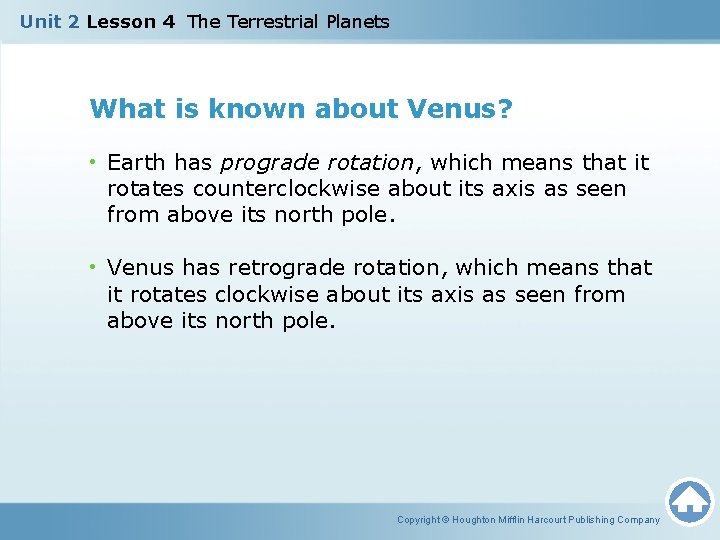 Unit 2 Lesson 4 The Terrestrial Planets

What is known about Venus?

• Earth has prograde rotation, which means that it rotates counterclockwise about its axis as seen from above its north pole.

• Venus has retrograde rotation, which means that it rotates clockwise about its axis as seen from above its north pole.

Copyright © Houghton Mifflin Harcourt Publishing Company